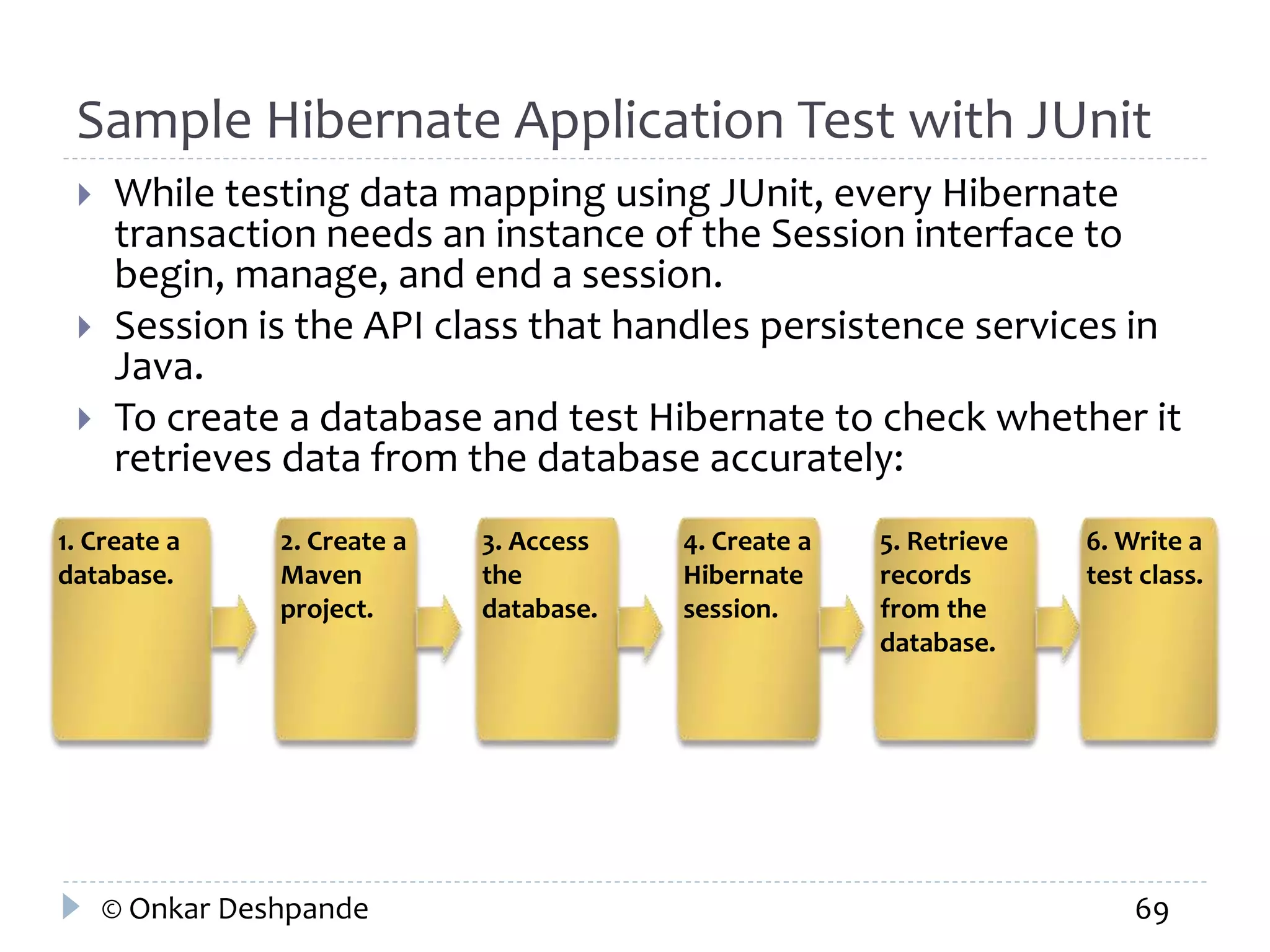 Sample Hibernate Application Test with JUnit

While testing data mapping using JUnit, every Hibernate transaction needs an instance of the Session interface to begin, manage, and end a session.

Session is the API class that handles persistence services in Java.

To create a database and test Hibernate to check whether it retrieves data from the database accurately:

1. Create a database.

2. Create a Maven project.

3. Access the database.

4. Create a Hibernate session.

5. Retrieve records from the database.

6. Write a test class.

© Onkar Deshpande

69